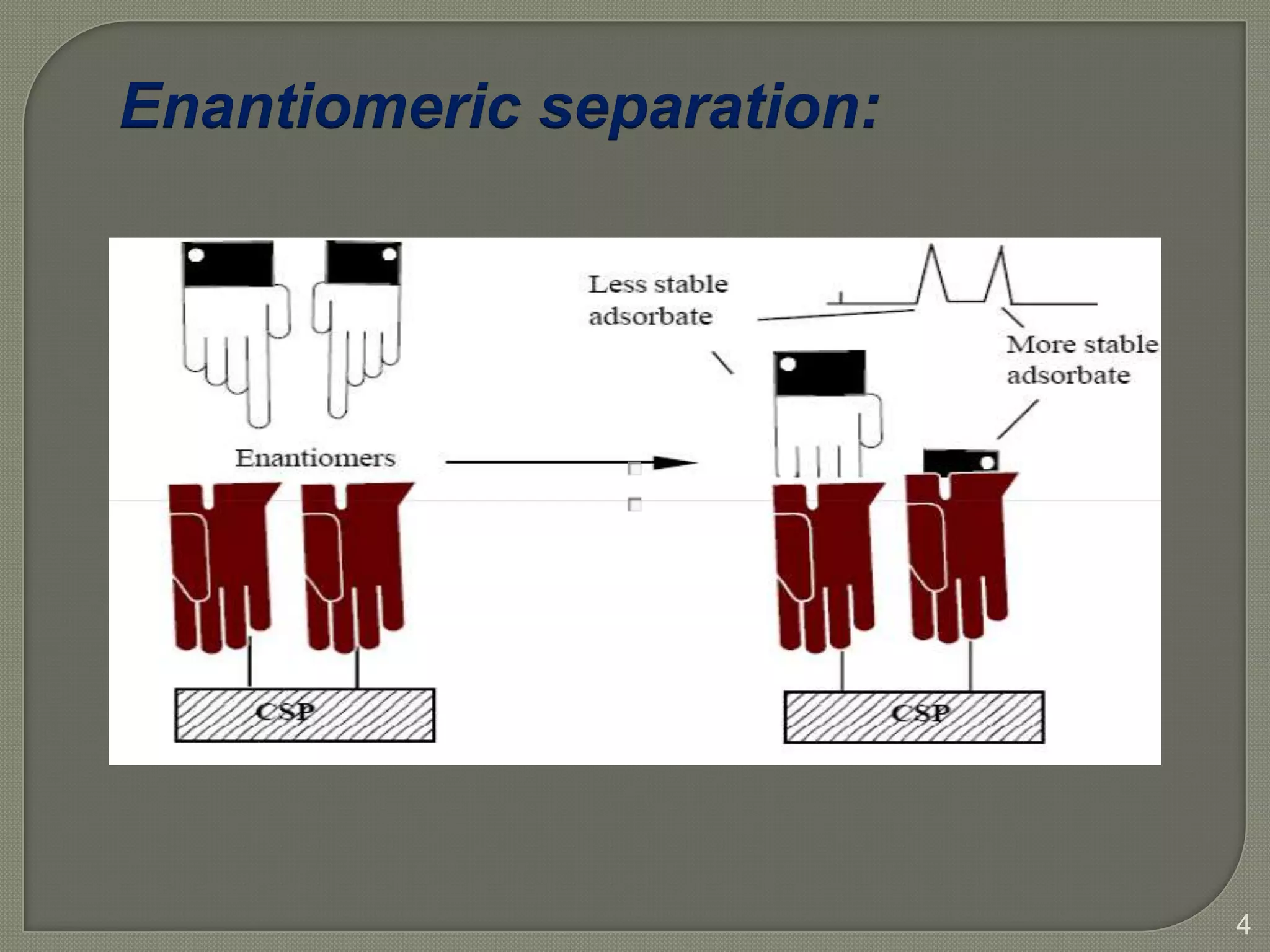 Enantiomeric separation:

Less stable adsorbate

More stable adsorbate

Enantiomers

CSP

CSP

4